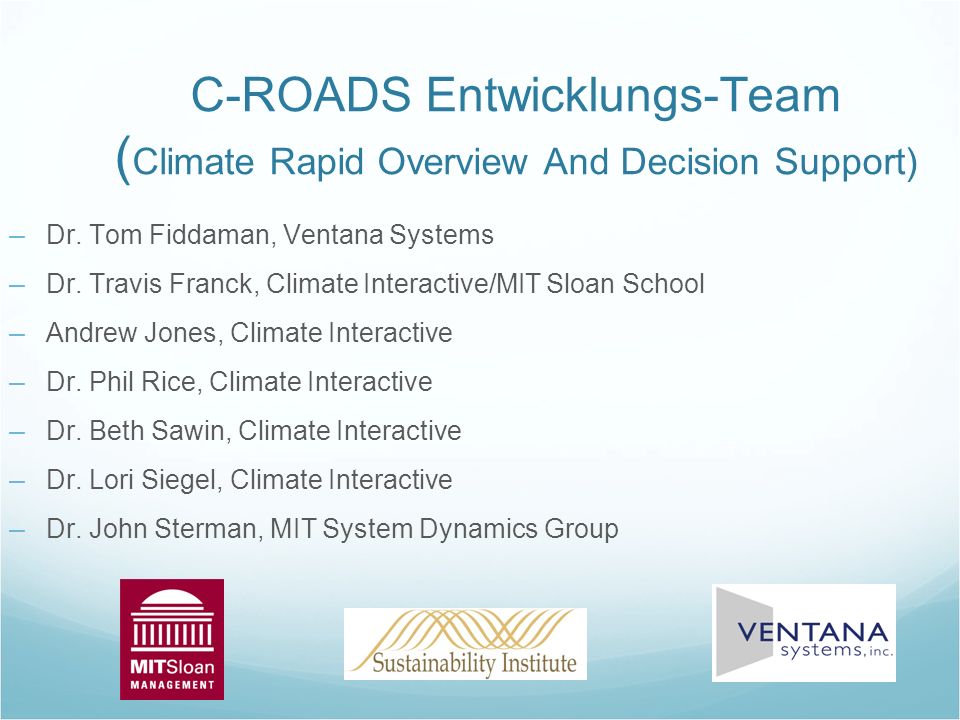 C-ROADS Entwicklungs-Team
(Climate Rapid Overview And Decision Support)

– Dr. Tom Fiddaman, Ventana Systems
– Dr. Travis Franck, Climate Interactive/MIT Sloan School
– Andrew Jones, Climate Interactive
– Dr. Phil Rice, Climate Interactive
– Dr. Beth Sawin, Climate Interactive
– Dr. Lori Siegel, Climate Interactive
– Dr. John Sterman, MIT System Dynamics Group

MITSloan MANAGEMENT

Sustainability Institute

VENTANA systems, inc.